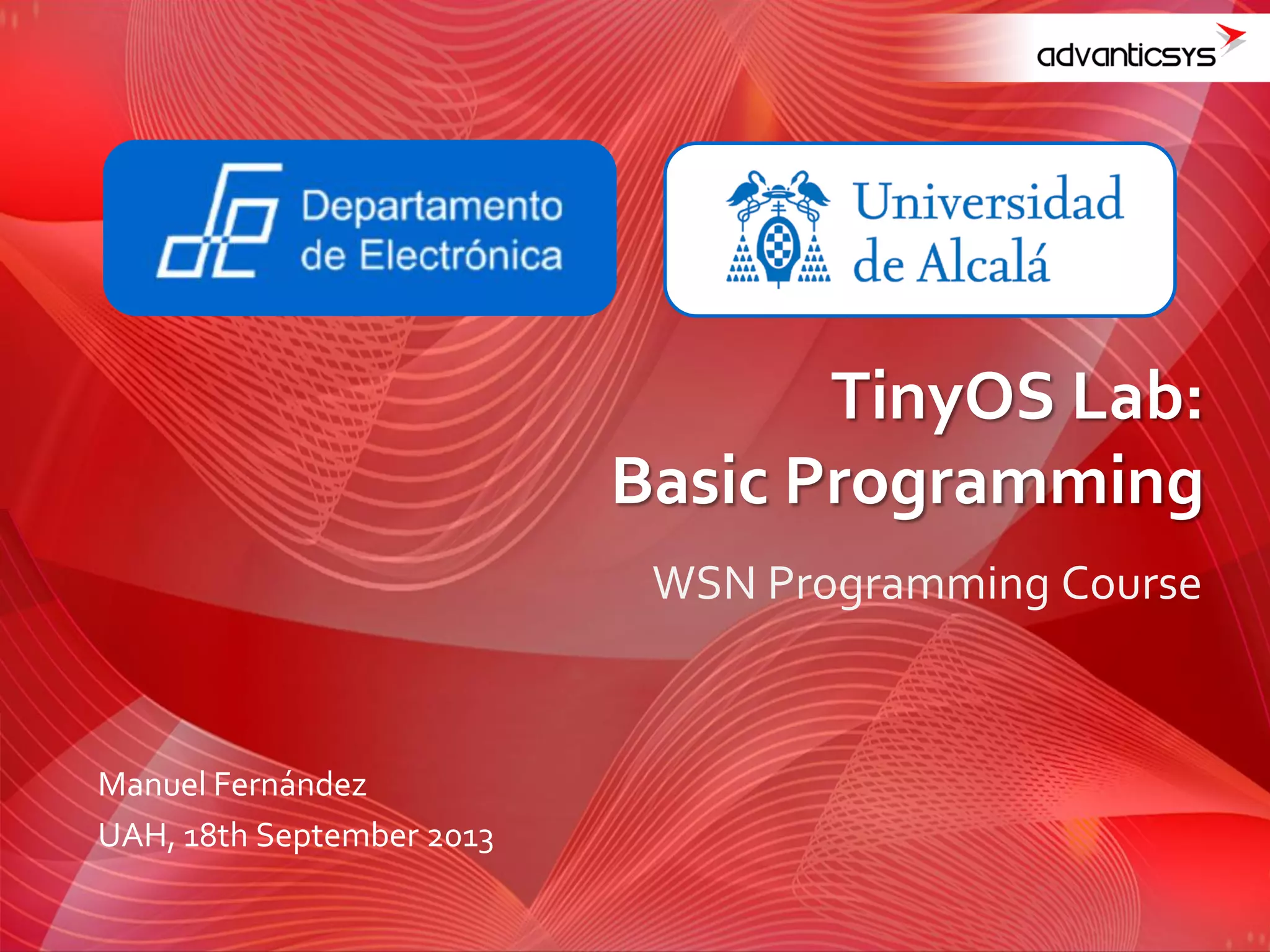 advanticsys

Departamento de Electrónica

Universidad de Alcalá

TinyOS Lab: Basic Programming

WSN Programming Course

Manuel Fernández
UAH, 18th September 2013